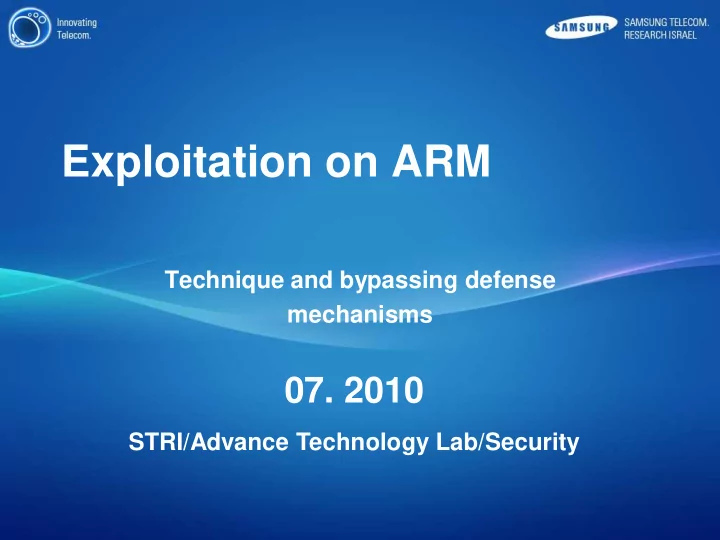 Innovating Telecom.

SAMSUNG

SAMSUNG TELECOM. RESEARCH ISRAEL

Exploitation on ARM

Technique and bypassing defense mechanisms

07. 2010

STRI/Advance Technology Lab/Security